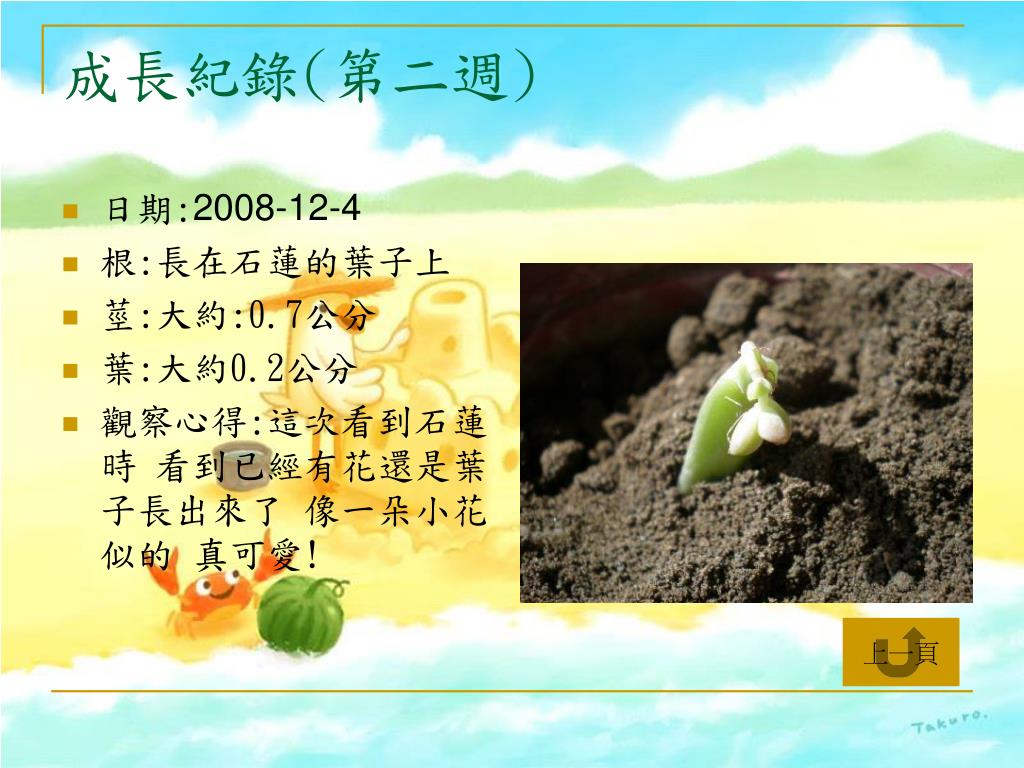 成長紀錄(第二週)

日期:2008-12-4

根:長在石蓮的葉子上

莖:大約:0.7公分

葉:大約0.2公分

觀察心得:這次看到石蓮時 看到已經有花還是葉子長出來了 像一朵小花似的 真可愛!

上一頁

Takuro.